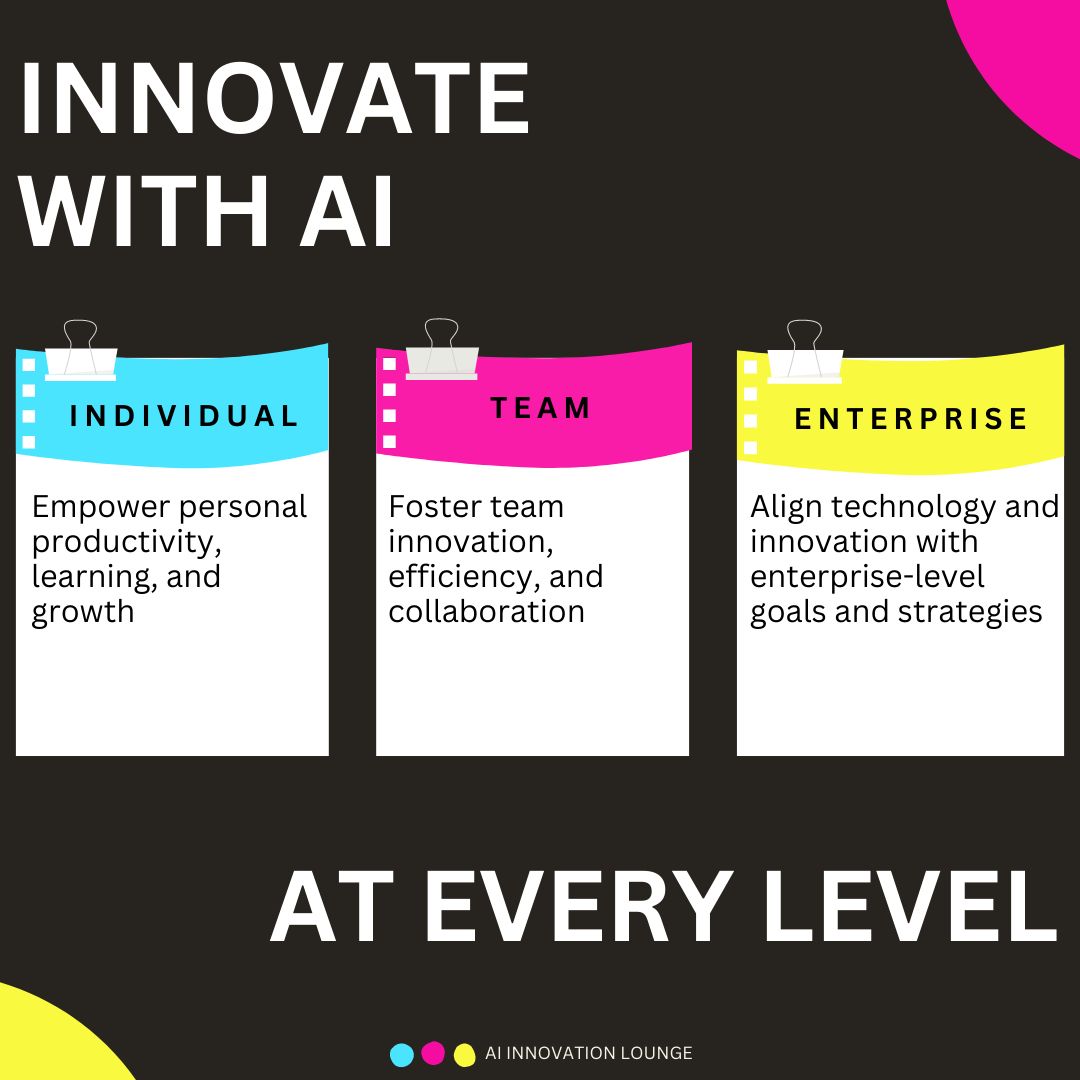 INNOVATE WITH AI

INDIVIDUAL

Empower personal productivity, learning, and growth

TEAM

Foster team innovation, efficiency, and collaboration

ENTERPRISE

Align technology and innovation with enterprise-level goals and strategies

AT EVERY LEVEL

AI INNOVATION LOUNGE